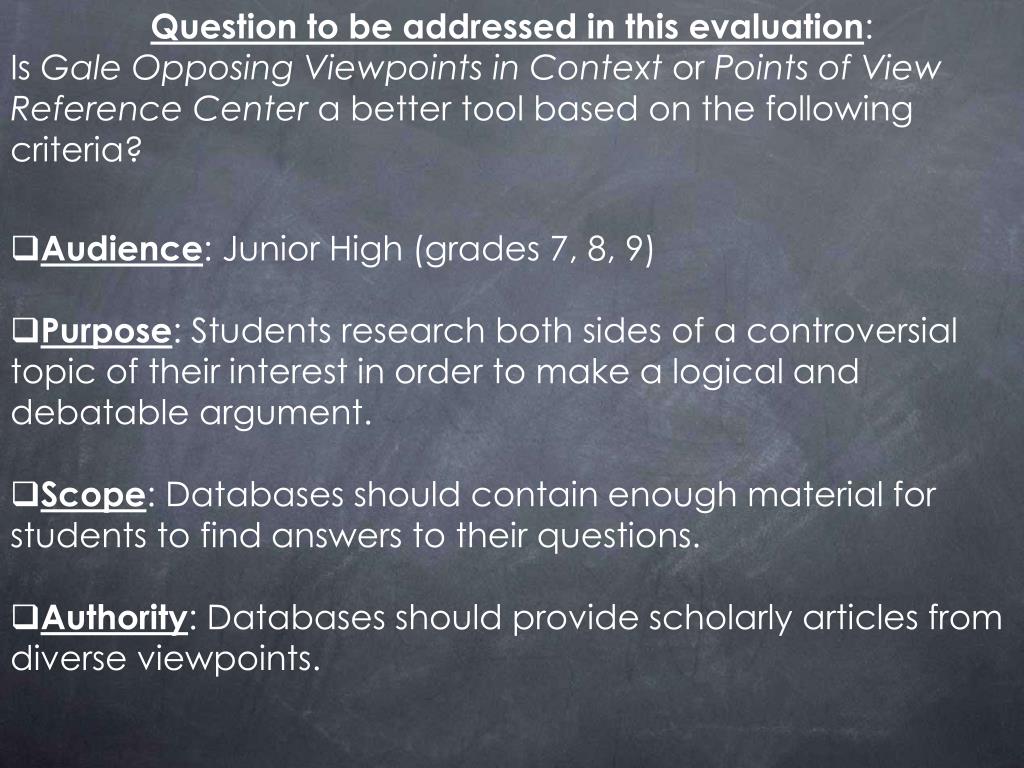 Question to be addressed in this evaluation:
Is Gale Opposing Viewpoints in Context or Points of View Reference Center a better tool based on the following criteria?

❑Audience: Junior High (grades 7, 8, 9)

❑Purpose: Students research both sides of a controversial topic of their interest in order to make a logical and debatable argument.

❑Scope: Databases should contain enough material for students to find answers to their questions.

❑Authority: Databases should provide scholarly articles from diverse viewpoints.